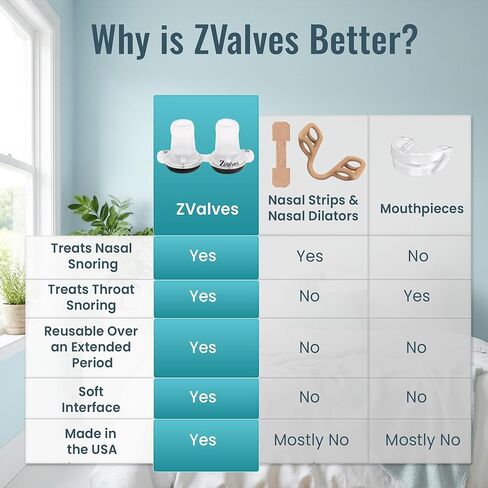 Why is ZValves Better?

|  | ZValves | Nasal Strips & Nasal Dilators | Mouthpieces |
|---|---|---|---|
| Treats Nasal Snoring | Yes | Yes | No |
| Treats Throat Snoring | Yes | No | Yes |
| Reusable Over an Extended Period | Yes | No | No |
| Soft Interface | Yes | No | No |
| Made in the USA | Yes | Mostly No | Mostly No |

Zvalves